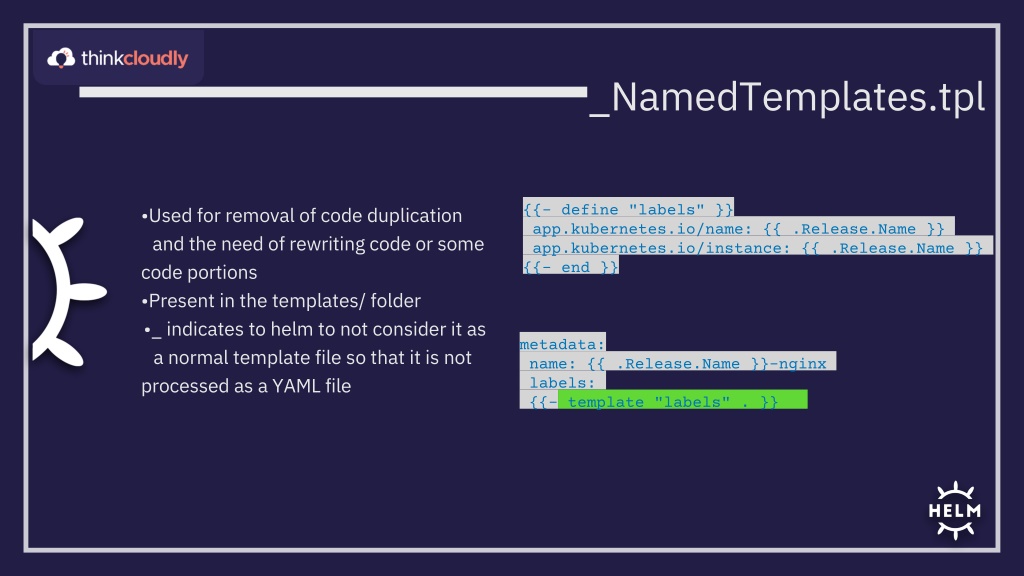 thinkcloudly

_NamedTemplates.tpl

•Used for removal of code duplication and the need of rewriting code or some code portions
•Present in the templates/ folder
•_ indicates to helm to not consider it as a normal template file so that it is not processed as a YAML file

{{- define "labels" }}
 app.kubernetes.io/name: {{ .Release.Name }}
 app.kubernetes.io/instance: {{ .Release.Name }}
{{- end }}

metadata:
 name: {{ .Release.Name }}-nginx
 labels:
 {{- template "labels" . }}

HELM